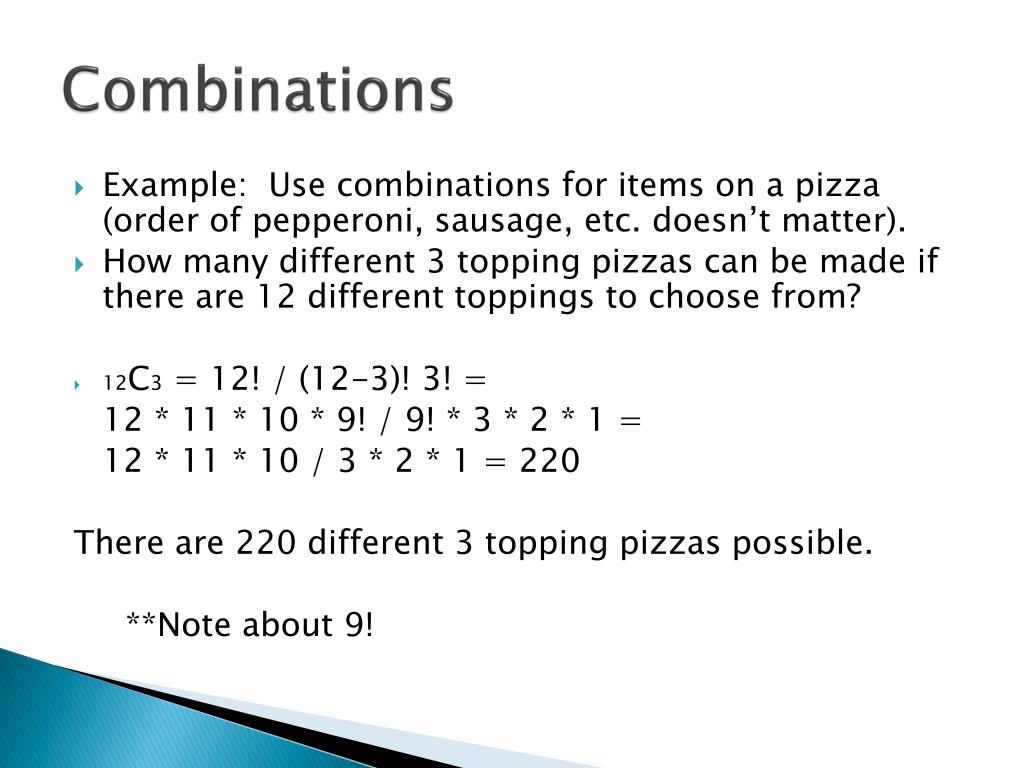 Combinations

Example: Use combinations for items on a pizza (order of pepperoni, sausage, etc. doesn't matter).

How many different 3 topping pizzas can be made if there are 12 different toppings to choose from?

$_{12}C_3$ = 12! / (12-3)! 3! =
12 * 11 * 10 * 9! / 9! * 3 * 2 * 1 =
12 * 11 * 10 / 3 * 2 * 1 = 220

There are 220 different 3 topping pizzas possible.

**Note about 9!